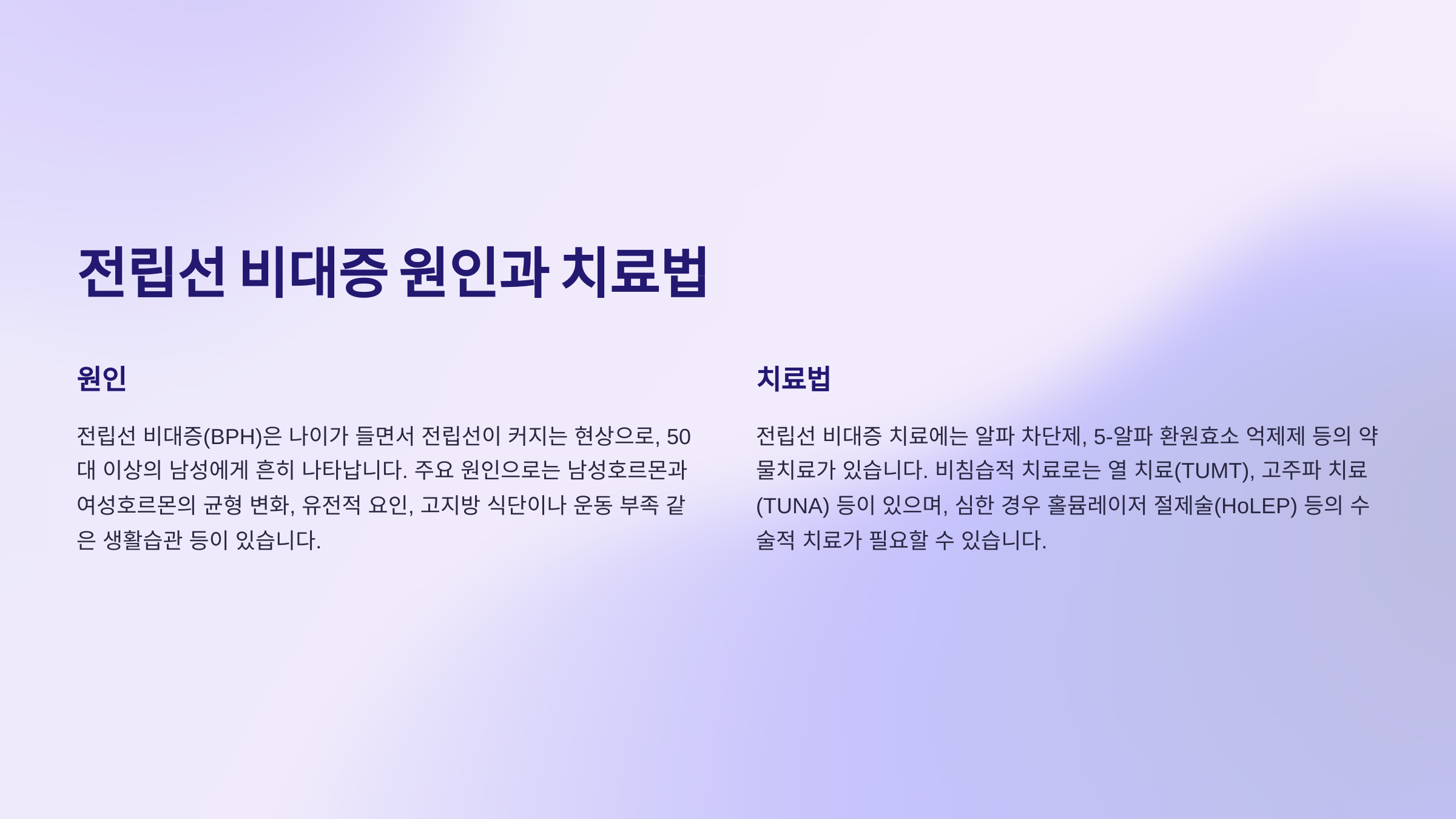 전립선 비대증 원인과 치료법

원인

전립선 비대증(BPH)은 나이가 들면서 전립선이 커지는 현상으로, 50대 이상의 남성에게 흔히 나타납니다. 주요 원인으로는 남성호르몬과 여성호르몬의 균형 변화, 유전적 요인, 고지방 식단이나 운동 부족 같은 생활습관 등이 있습니다.

치료법

전립선 비대증 치료에는 알파 차단제, 5-알파 환원효소 억제제 등의 약물치료가 있습니다. 비침습적 치료로는 열 치료(TUMT), 고주파 치료(TUNA) 등이 있으며, 심한 경우 홀뮴레이저 절제술(HoLEP) 등의 수술적 치료가 필요할 수 있습니다.